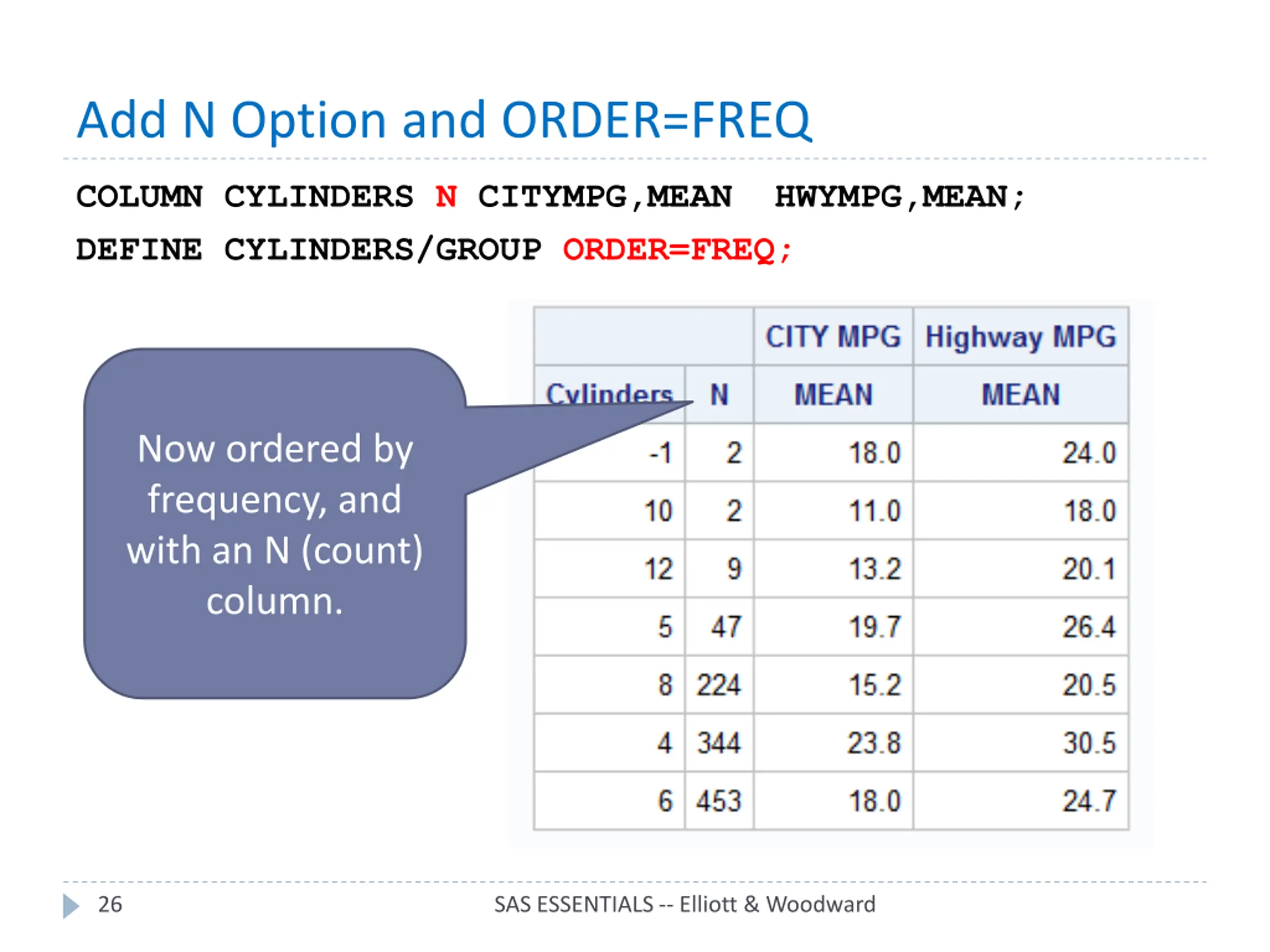 Add N Option and ORDER=FREQ

COLUMN CYLINDERS N CITYMPG,MEAN HWYMPG,MEAN;
DEFINE CYLINDERS/GROUP ORDER=FREQ;

Now ordered by frequency, and with an N (count) column.

| | | CITY MPG | Highway MPG |
|---|---|---|---|
| Cylinders | N | MEAN | MEAN |
| -1 | 2 | 18.0 | 24.0 |
| 10 | 2 | 11.0 | 18.0 |
| 12 | 9 | 13.2 | 20.1 |
| 5 | 47 | 19.7 | 26.4 |
| 8 | 224 | 15.2 | 20.5 |
| 4 | 344 | 23.8 | 30.5 |
| 6 | 453 | 18.0 | 24.7 |

26 SAS ESSENTIALS -- Elliott & Woodward